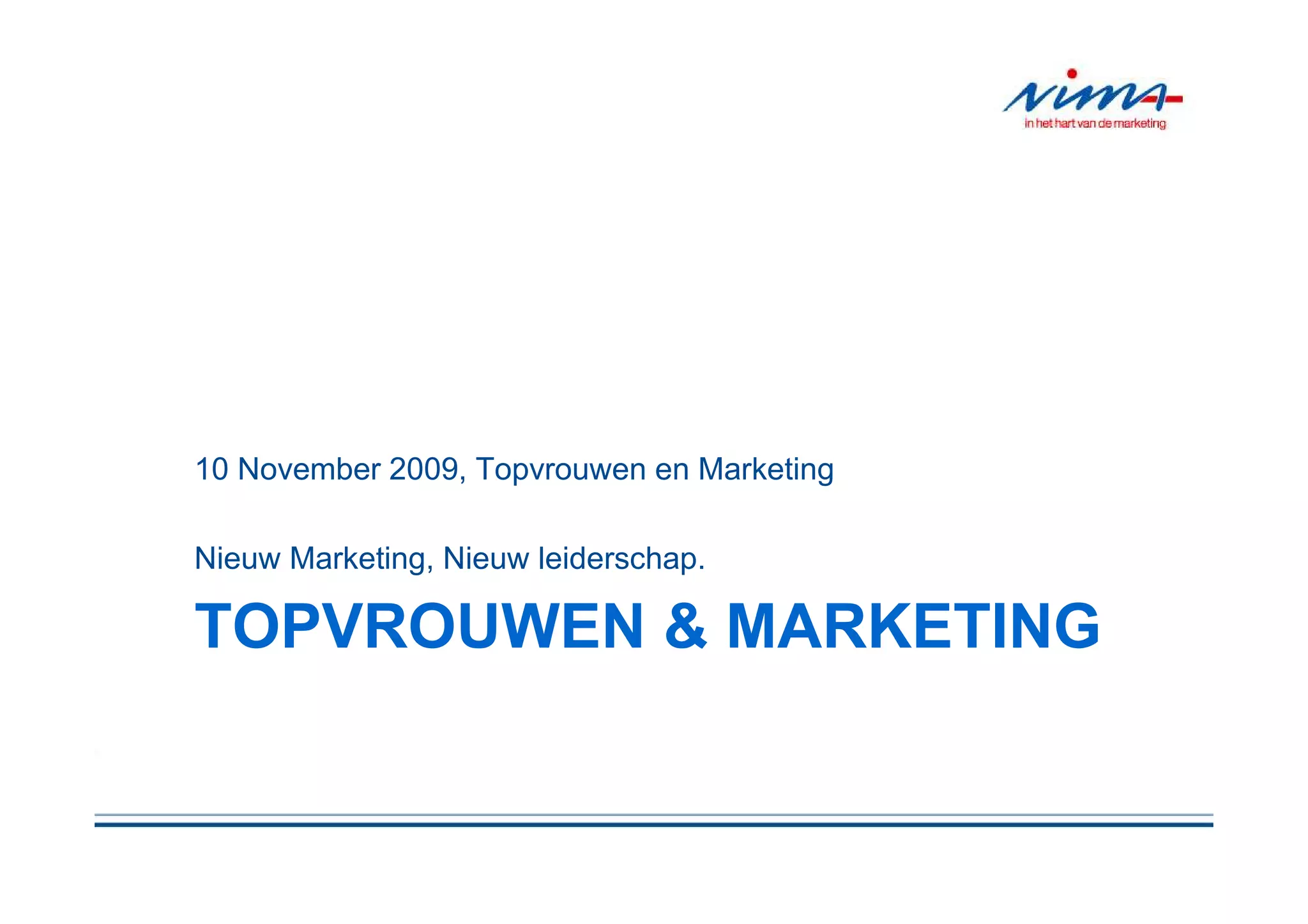 nima
in het hart van de marketing

10 November 2009, Topvrouwen en Marketing

Nieuw Marketing, Nieuw leiderschap.

TOPVROUWEN & MARKETING